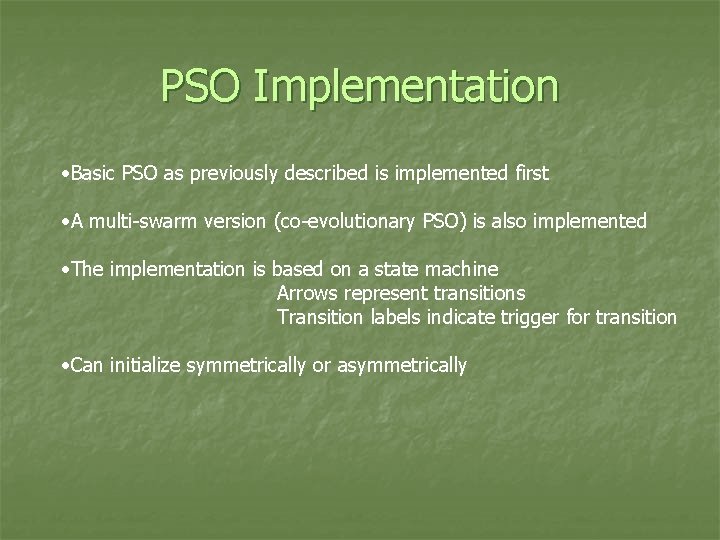 PSO Implementation

•Basic PSO as previously described is implemented first

•A multi-swarm version (co-evolutionary PSO) is also implemented

•The implementation is based on a state machine
Arrows represent transitions
Transition labels indicate trigger for transition

•Can initialize symmetrically or asymmetrically